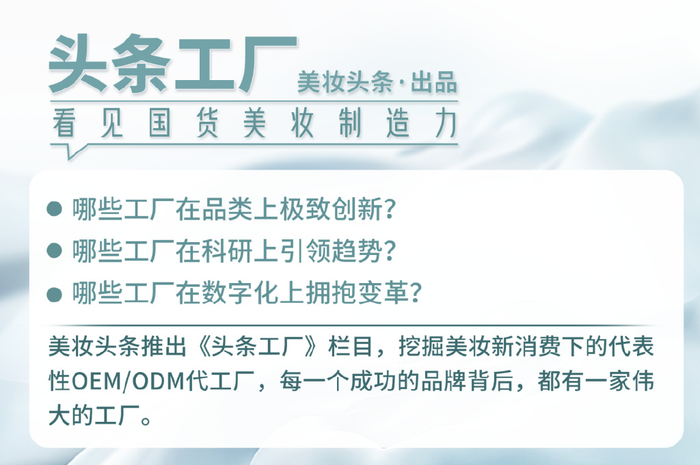 头条工厂
美妆头条·出品
看见国货美妆制造力

● 哪些工厂在品类上极致创新？
● 哪些工厂在科研上引领趋势？
● 哪些工厂在数字化上拥抱变革？

美妆头条推出《头条工厂》栏目，挖掘美妆新消费下的代表性OEM/ODM代工厂，每一个成功的品牌背后，都有一家伟大的工厂。